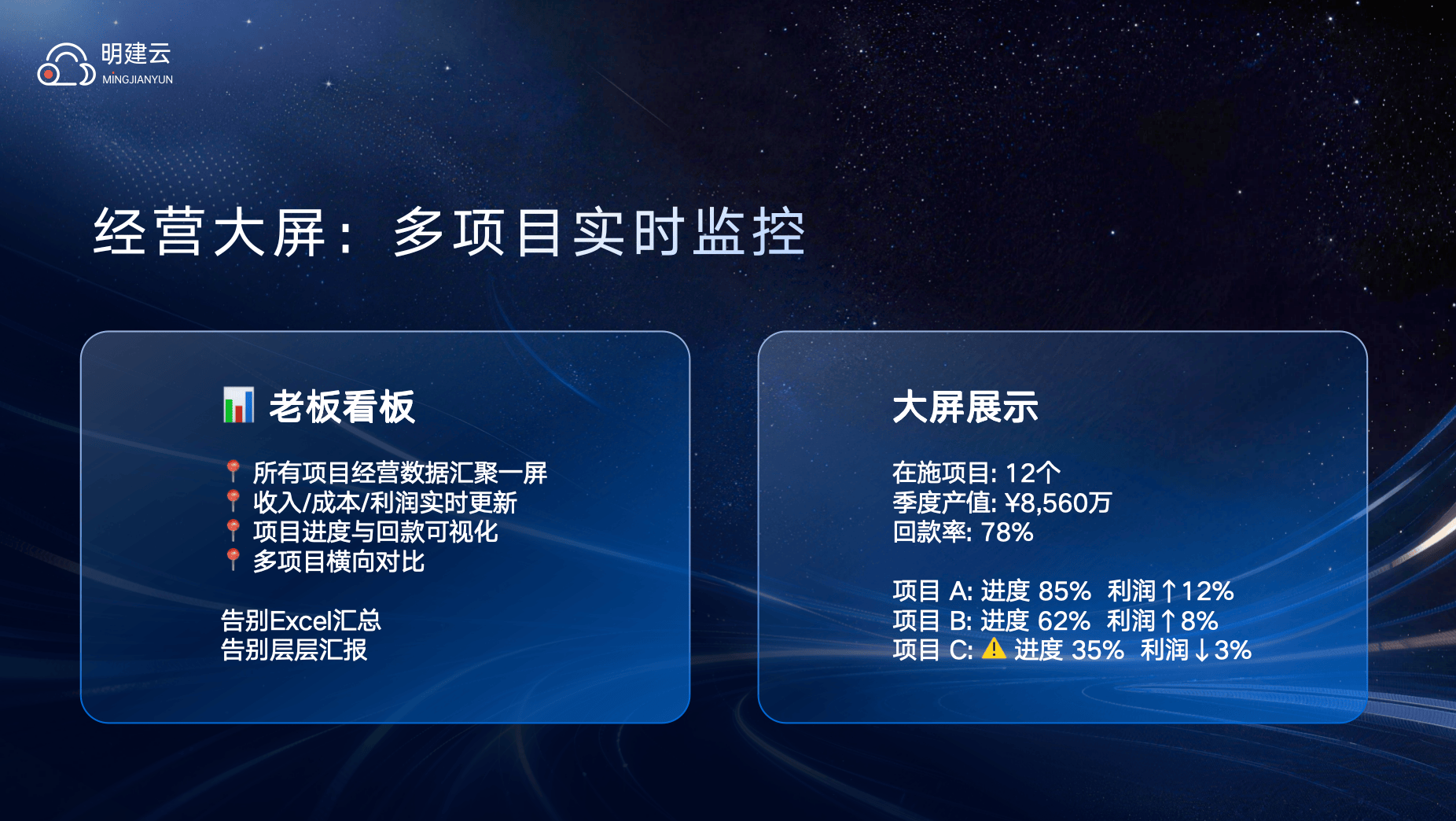 明建云
MINGJIANYUN

经营大屏：多项目实时监控

📊 老板看板

📍 所有项目经营数据汇聚一屏
📍 收入/成本/利润实时更新
📍 项目进度与回款可视化
📍 多项目横向对比

告别Excel汇总
告别层层汇报

大屏展示

在施项目: 12个
季度产值: ¥8,560万
回款率: 78%

项目 A: 进度 85% 利润↑12%
项目 B: 进度 62% 利润↑8%
项目 C: ⚠️ 进度 35% 利润↓3%